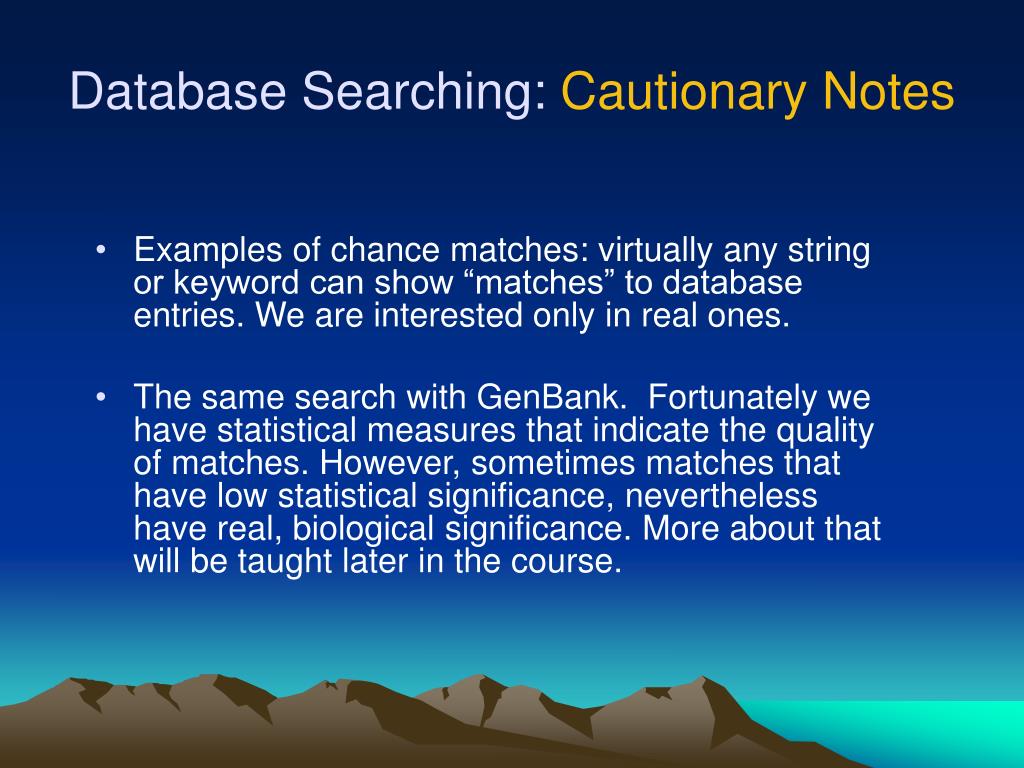 Database Searching: Cautionary Notes

• Examples of chance matches: virtually any string or keyword can show “matches” to database entries. We are interested only in real ones.

• The same search with GenBank. Fortunately we have statistical measures that indicate the quality of matches. However, sometimes matches that have low statistical significance, nevertheless have real, biological significance. More about that will be taught later in the course.